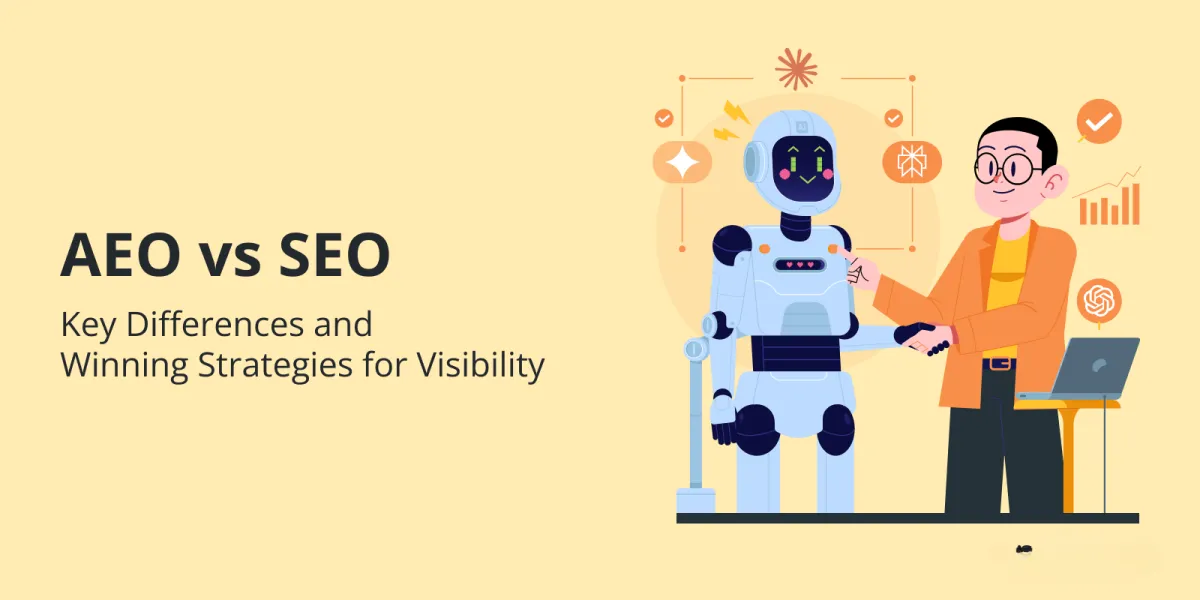 AEO vs SEO

Key Differences and Winning Strategies for Visibility